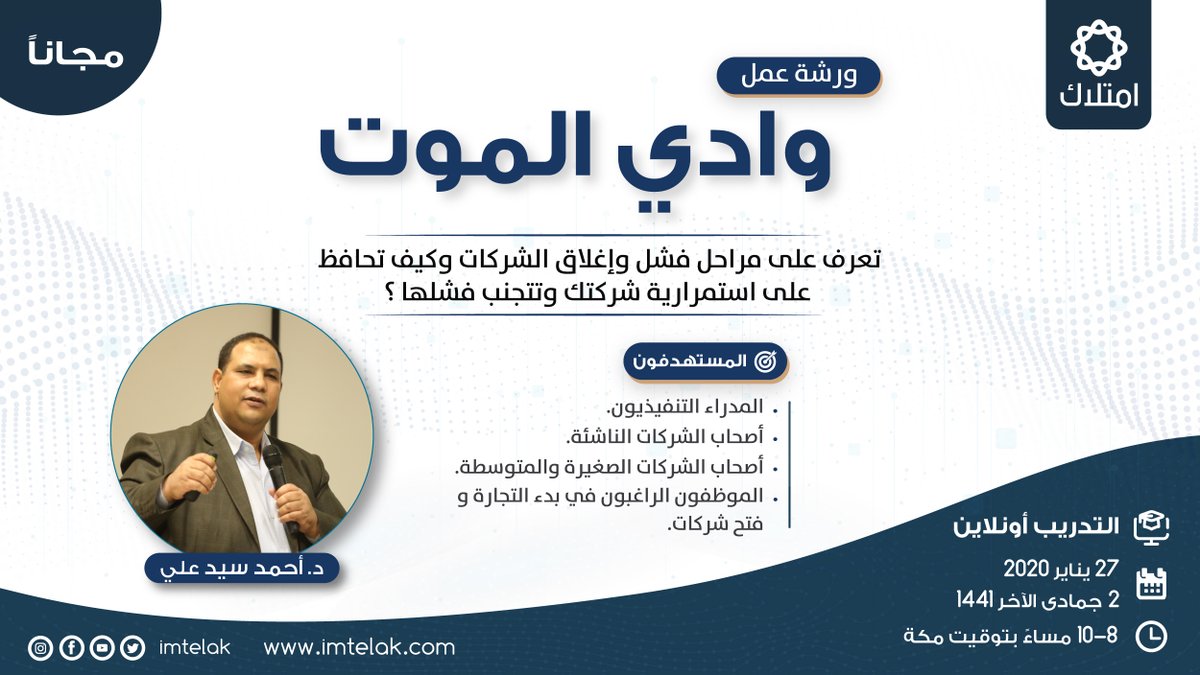 امتلاك

مجاناً

ورشة عمل

وادي الموت

تعرف على مراحل فشل وإغلاق الشركات وكيف تحافظ على استمرارية شركتك وتتجنب فشلها ؟

المستهدفون

• المدراء التنفيذيون.
• أصحاب الشركات الناشئة.
• أصحاب الشركات الصغيرة والمتوسطة.
• الموظفون الراغبون في بدء التجارة و فتح شركات.

د. أحمد سيد علي

التدريب أونلاين

27 يناير 2020
2 جمادى الآخر 1441

8-10 مساءً بتوقيت مكة

imtelak www.imtelak.com